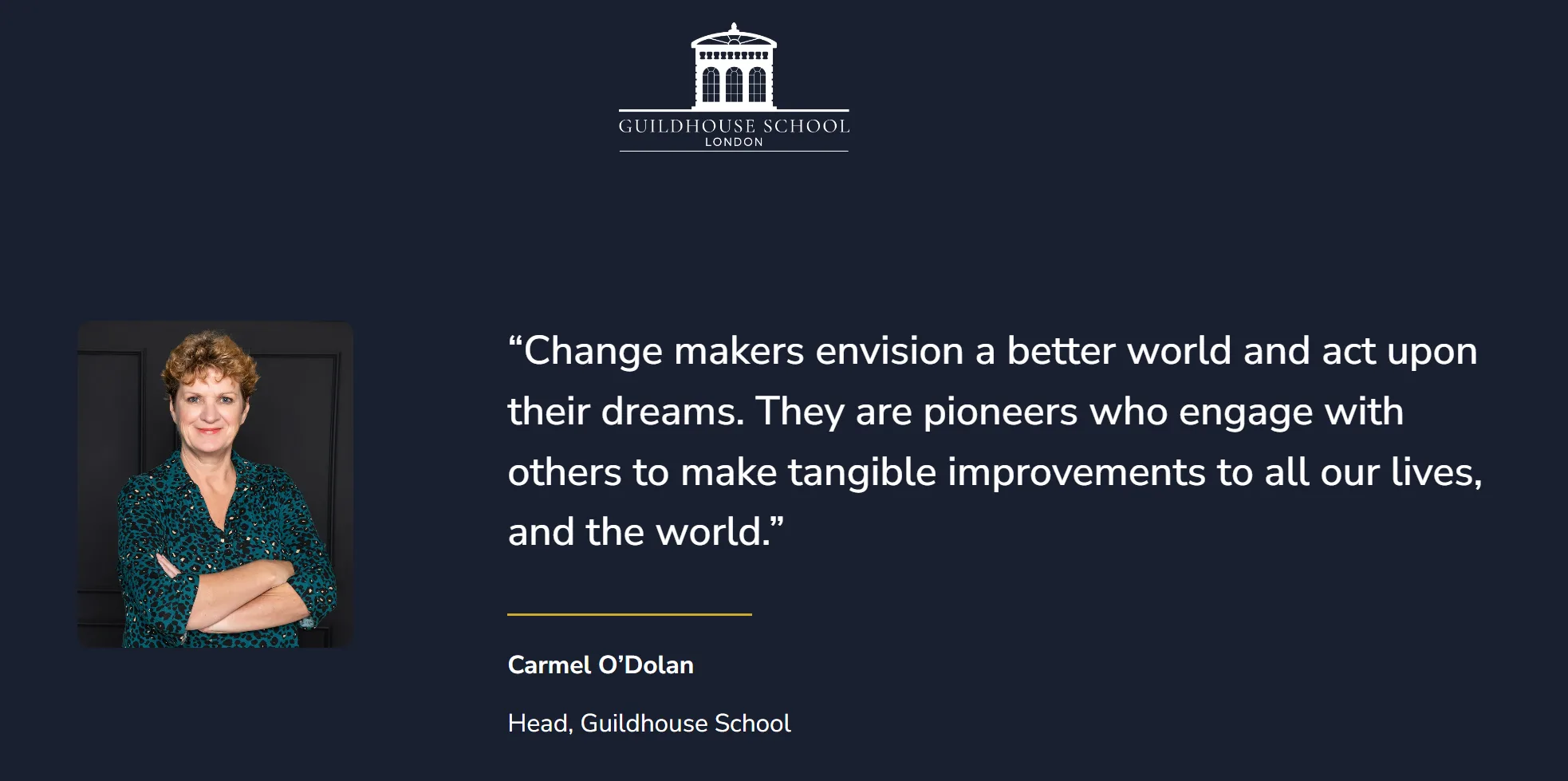 GUILDHOUSE SCHOOL
LONDON

“Change makers envision a better world and act upon their dreams. They are pioneers who engage with others to make tangible improvements to all our lives, and the world.”

Carmel O’Dolan

Head, Guildhouse School